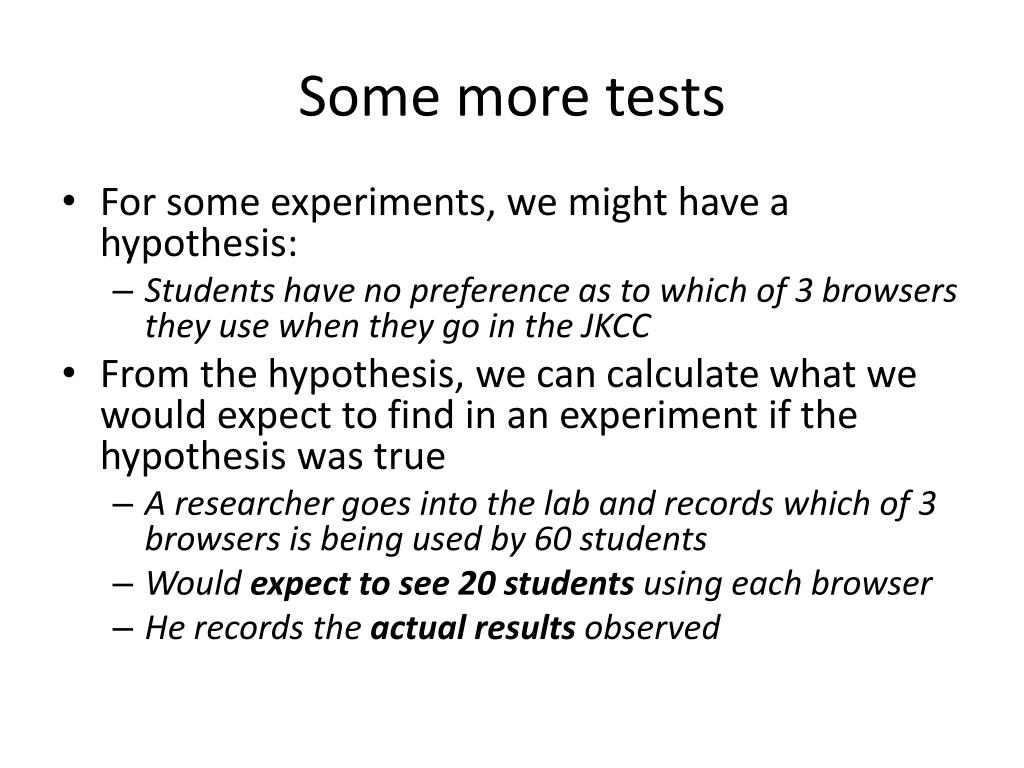 Some more tests

• For some experiments, we might have a hypothesis:
– Students have no preference as to which of 3 browsers they use when they go in the JKCC
• From the hypothesis, we can calculate what we would expect to find in an experiment if the hypothesis was true
– A researcher goes into the lab and records which of 3 browsers is being used by 60 students
– Would expect to see 20 students using each browser
– He records the actual results observed